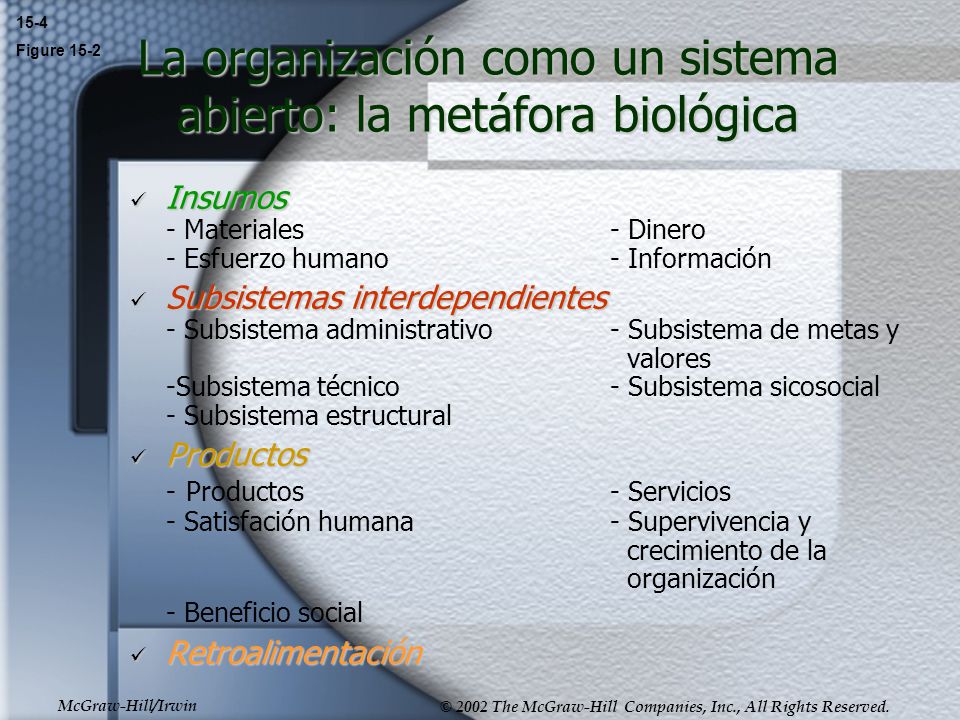 15-4
Figure 15-2

La organización como un sistema abierto: la metáfora biológica

✓ Insumos
- Materiales
- Esfuerzo humano

- Dinero
- Información

✓ Subsistemas interdependientes
- Subsistema administrativo
-Subsistema técnico
- Subsistema estructural

- Subsistema de metas y valores
- Subsistema sicosocial

✓ Productos
- Productos
- Satisfación humana
- Beneficio social

- Servicios
- Supervivencia y crecimiento de la organización

✓ Retroalimentación

McGraw-Hill/Irwin

© 2002 The McGraw-Hill Companies, Inc., All Rights Reserved.